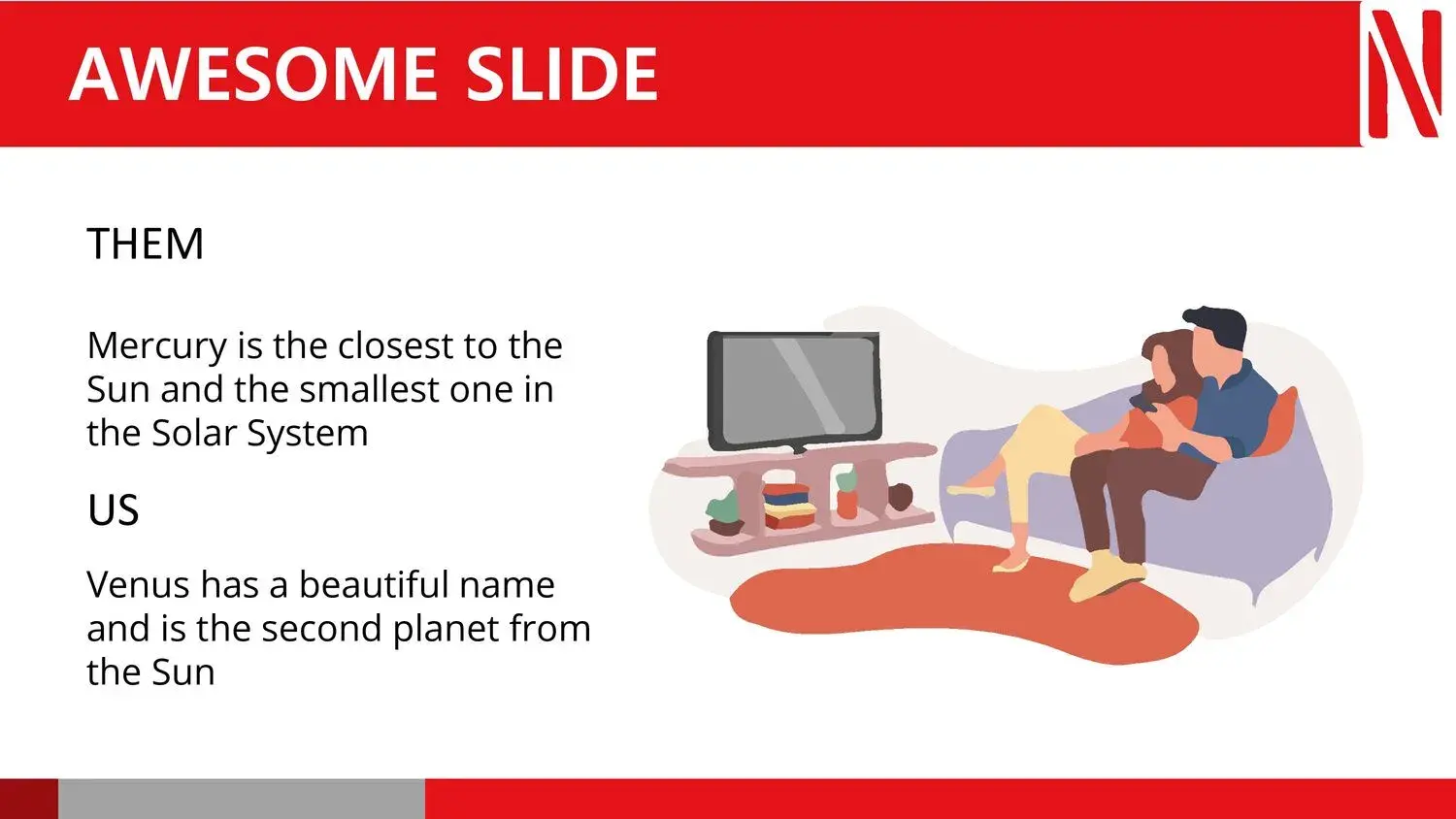 AWESOME SLIDE

N

THEM

Mercury is the closest to the Sun and the smallest one in the Solar System

US

Venus has a beautiful name and is the second planet from the Sun